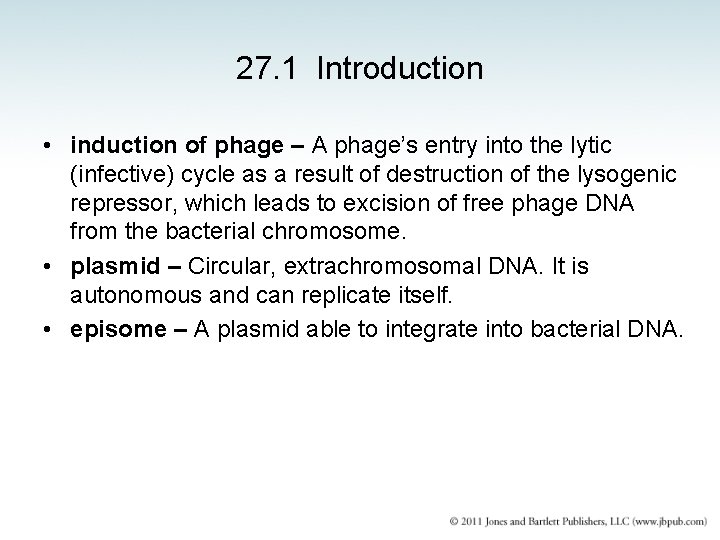 27.1 Introduction

• induction of phage – A phage's entry into the lytic (infective) cycle as a result of destruction of the lysogenic repressor, which leads to excision of free phage DNA from the bacterial chromosome.

• plasmid – Circular, extrachromosomal DNA. It is autonomous and can replicate itself.

• episome – A plasmid able to integrate into bacterial DNA.

© 2011 Jones and Bartlett Publishers, LLC (www.jbpub.com)